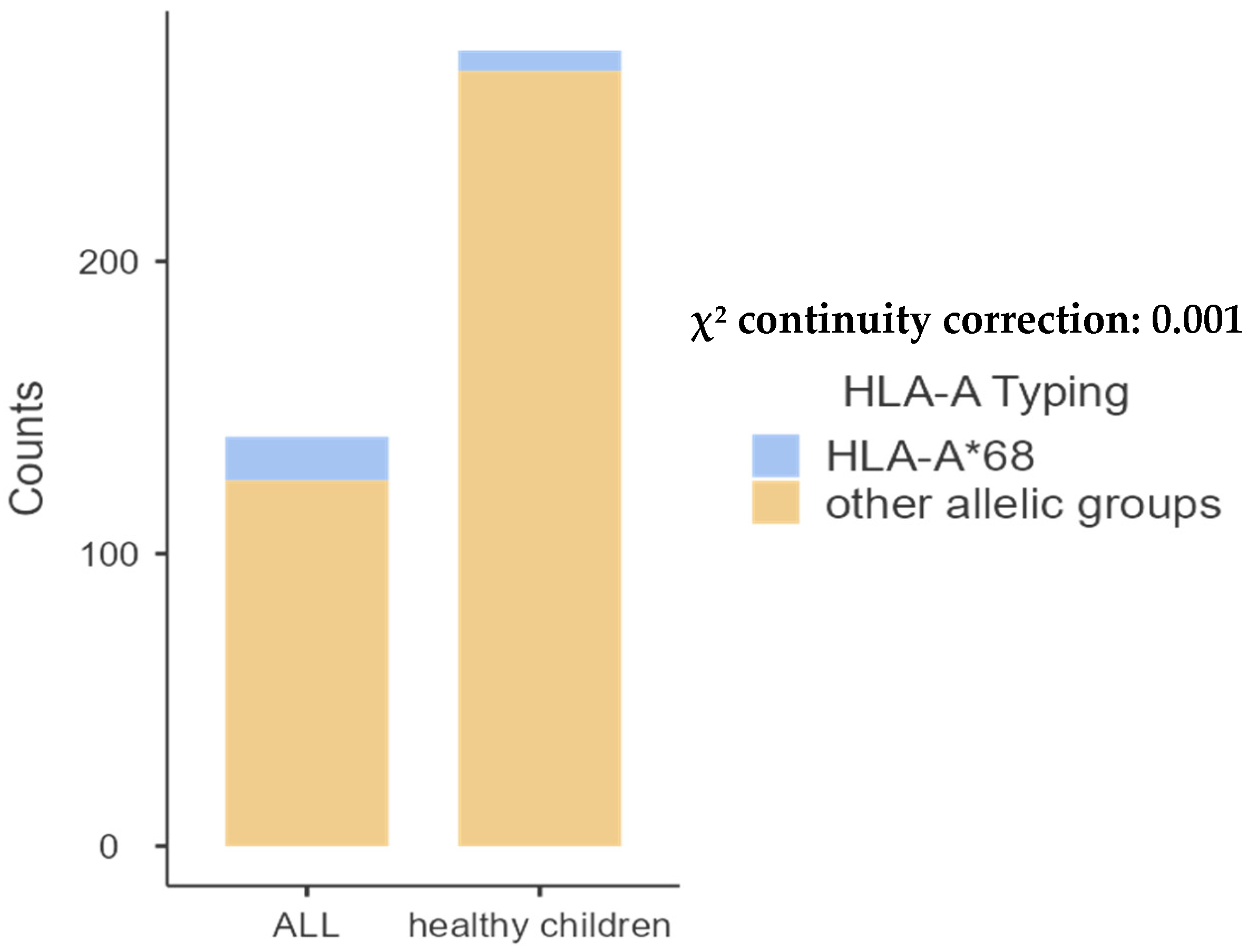 Counts

200

100

0

ALL

healthy children

$\chi^2$ continuity correction: 0.001

HLA-A Typing

HLA-A*68

other allelic groups